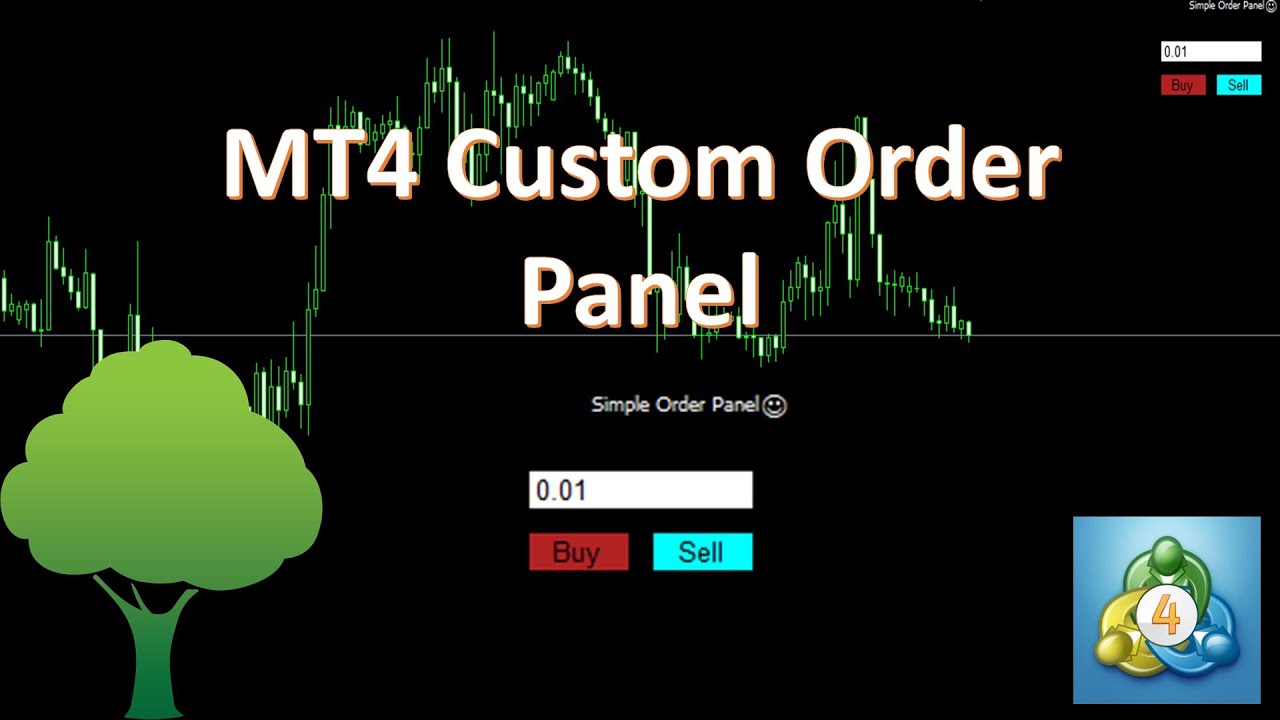 Simple Order Panel☺

0.01

Buy Sell

MT4 Custom Order Panel

Simple Order Panel☺

0.01

Buy Sell

4